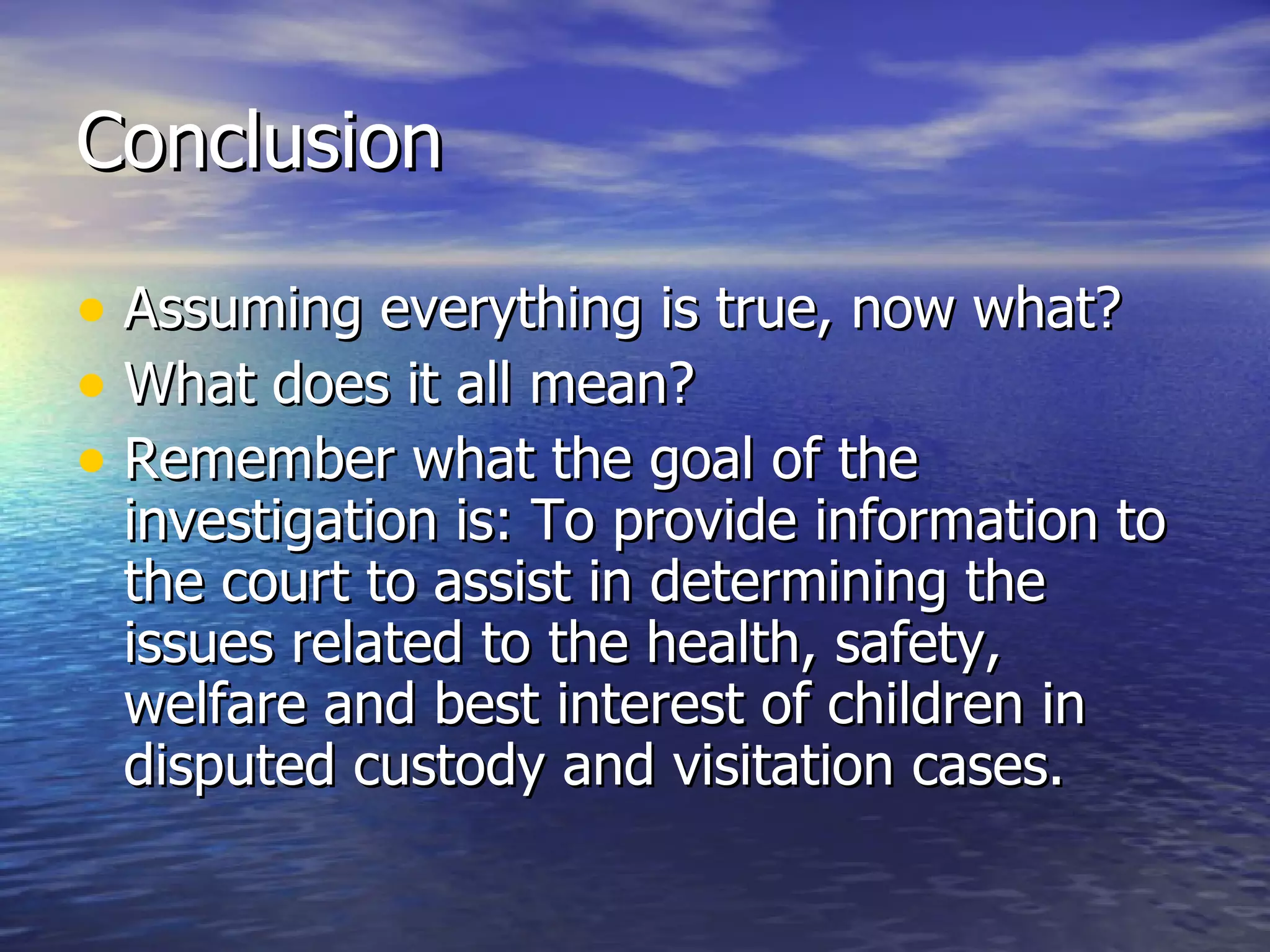 Conclusion

• Assuming everything is true, now what?
• What does it all mean?
• Remember what the goal of the investigation is: To provide information to the court to assist in determining the issues related to the health, safety, welfare and best interest of children in disputed custody and visitation cases.